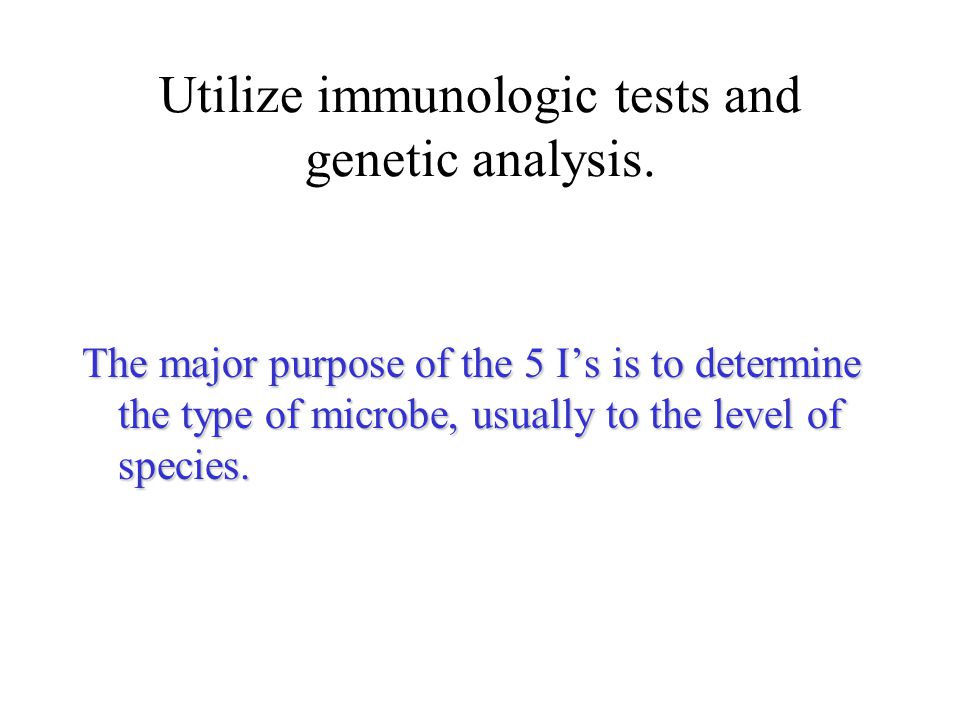 Utilize immunologic tests and genetic analysis.

The major purpose of the 5 I’s is to determine the type of microbe, usually to the level of species.